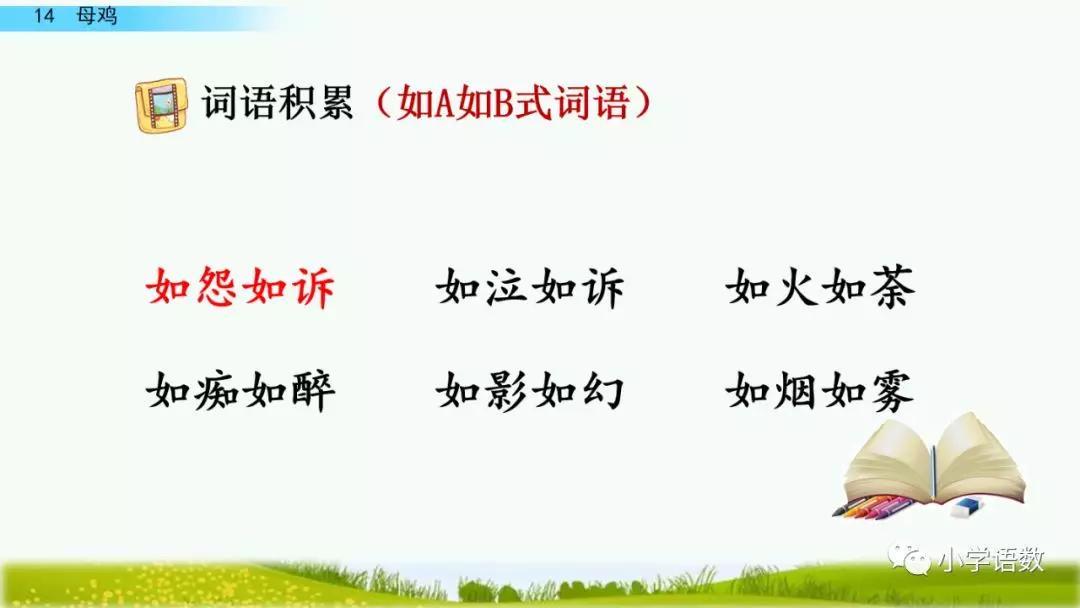 14 母鸡

词语积累（如A如B式词语）

如怨如诉　如泣如诉　如火如荼

如痴如醉　如影如幻　如烟如雾

小学语数